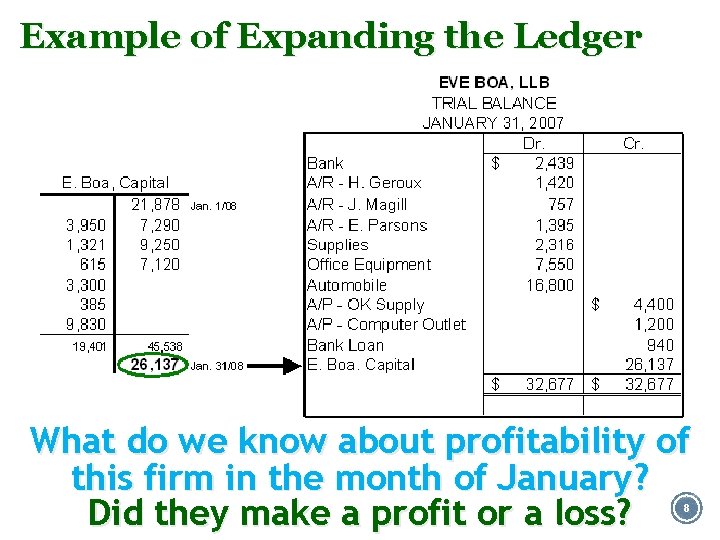 Example of Expanding the Ledger

E. Boa, Capital

| | | |
|---|---|---|
| | 21,878 | Jan. 1/08 |
| 3,950 | 7,290 | |
| 1,321 | 9,250 | |
| 615 | 7,120 | |
| 3,300 | | |
| 385 | | |
| 9,830 | | |
| 19,401 | 45,538 | |
| | 26,137 | Jan. 31/08 |

EVE BOA, LLB
TRIAL BALANCE
JANUARY 31, 2007

| | Dr. | Cr. |
|---|---|---|
| Bank | $ 2,439 | |
| A/R - H. Geroux | 1,420 | |
| A/R - J. Magill | 757 | |
| A/R - E. Parsons | 1,395 | |
| Supplies | 2,316 | |
| Office Equipment | 7,550 | |
| Automobile | 16,800 | |
| A/P - OK Supply | | $ 4,400 |
| A/P - Computer Outlet | | 1,200 |
| Bank Loan | | 940 |
| E. Boa. Capital | | 26,137 |
| | $ 32,677 | $ 32,677 |

What do we know about profitability of this firm in the month of January?
Did they make a profit or a loss?

8